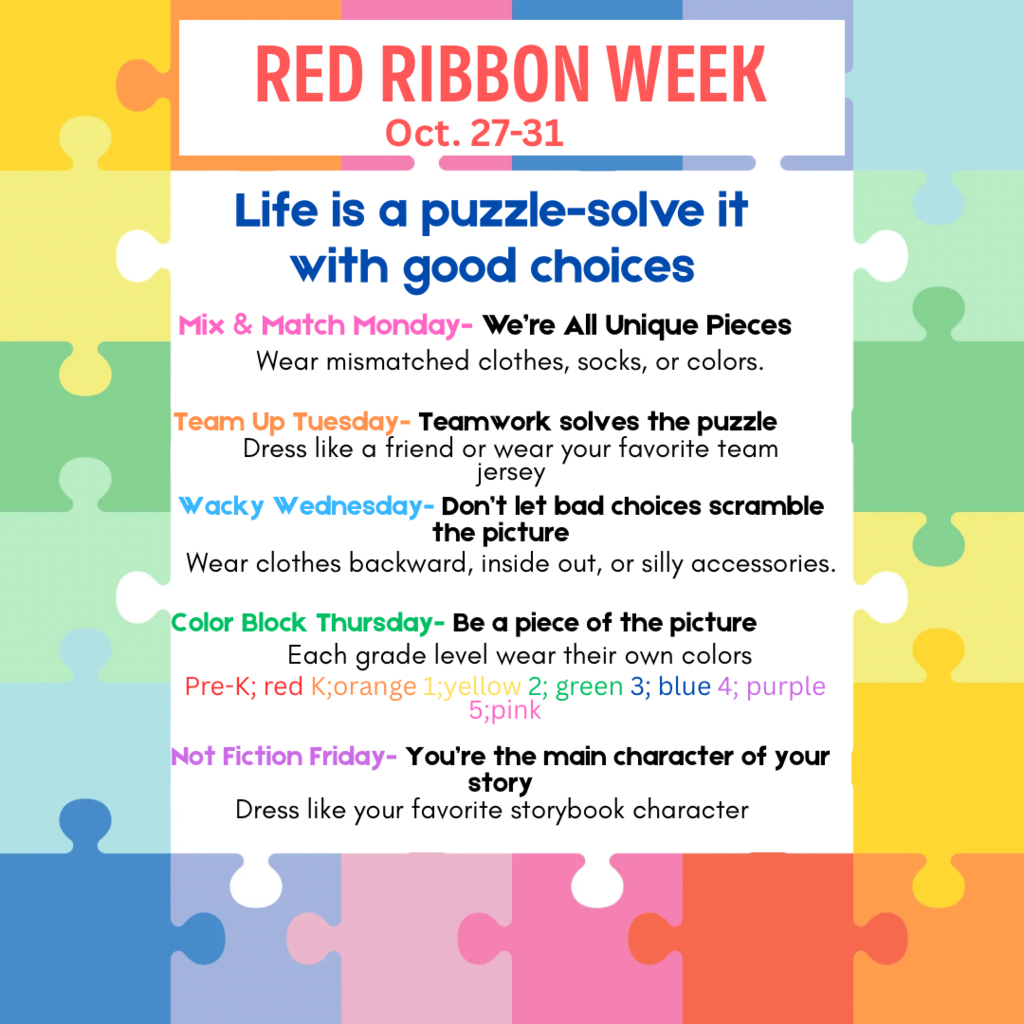 RED RIBBON WEEK
Oct. 27-31

Life is a puzzle-solve it with good choices

Mix & Match Monday- We're All Unique Pieces
Wear mismatched clothes, socks, or colors.

Team Up Tuesday- Teamwork solves the puzzle
Dress like a friend or wear your favorite team jersey

Wacky Wednesday- Don't let bad choices scramble the picture
Wear clothes backward, inside out, or silly accessories.

Color Block Thursday- Be a piece of the picture
Each grade level wear their own colors
Pre-K; red K;orange 1;yellow 2; green 3; blue 4; purple 5;pink

Not Fiction Friday- You're the main character of your story
Dress like your favorite storybook character